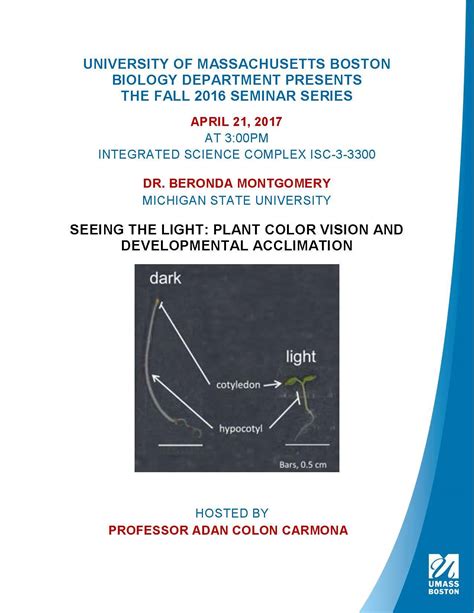 UNIVERSITY OF MASSACHUSETTS BOSTON
BIOLOGY DEPARTMENT PRESENTS
THE FALL 2016 SEMINAR SERIES

APRIL 21, 2017
AT 3:00PM
INTEGRATED SCIENCE COMPLEX ISC-3-3300

DR. BERONDA MONTGOMERY
MICHIGAN STATE UNIVERSITY

SEEING THE LIGHT: PLANT COLOR VISION AND DEVELOPMENTAL ACCLIMATION

dark

light

cotyledon

hypocotyl

Bars, 0.5 cm

HOSTED BY
PROFESSOR ADAN COLON CARMONA

UMASS BOSTON